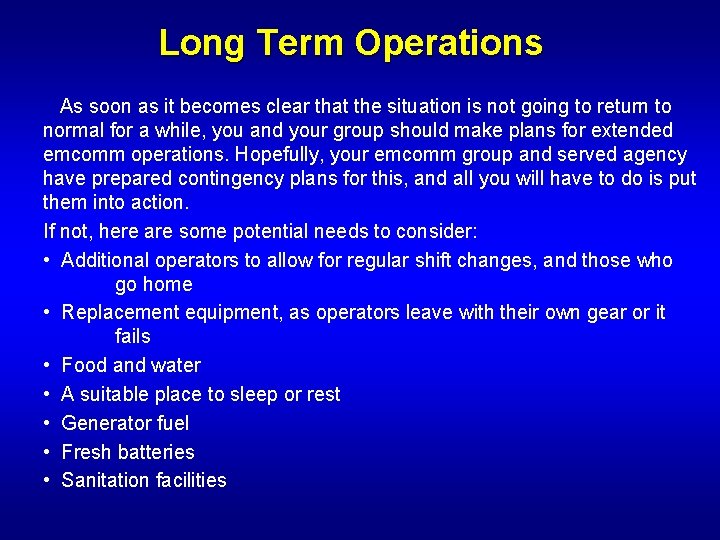 Long Term Operations

As soon as it becomes clear that the situation is not going to return to normal for a while, you and your group should make plans for extended emcomm operations. Hopefully, your emcomm group and served agency have prepared contingency plans for this, and all you will have to do is put them into action.

If not, here are some potential needs to consider:

• Additional operators to allow for regular shift changes, and those who go home
• Replacement equipment, as operators leave with their own gear or it fails
• Food and water
• A suitable place to sleep or rest
• Generator fuel
• Fresh batteries
• Sanitation facilities